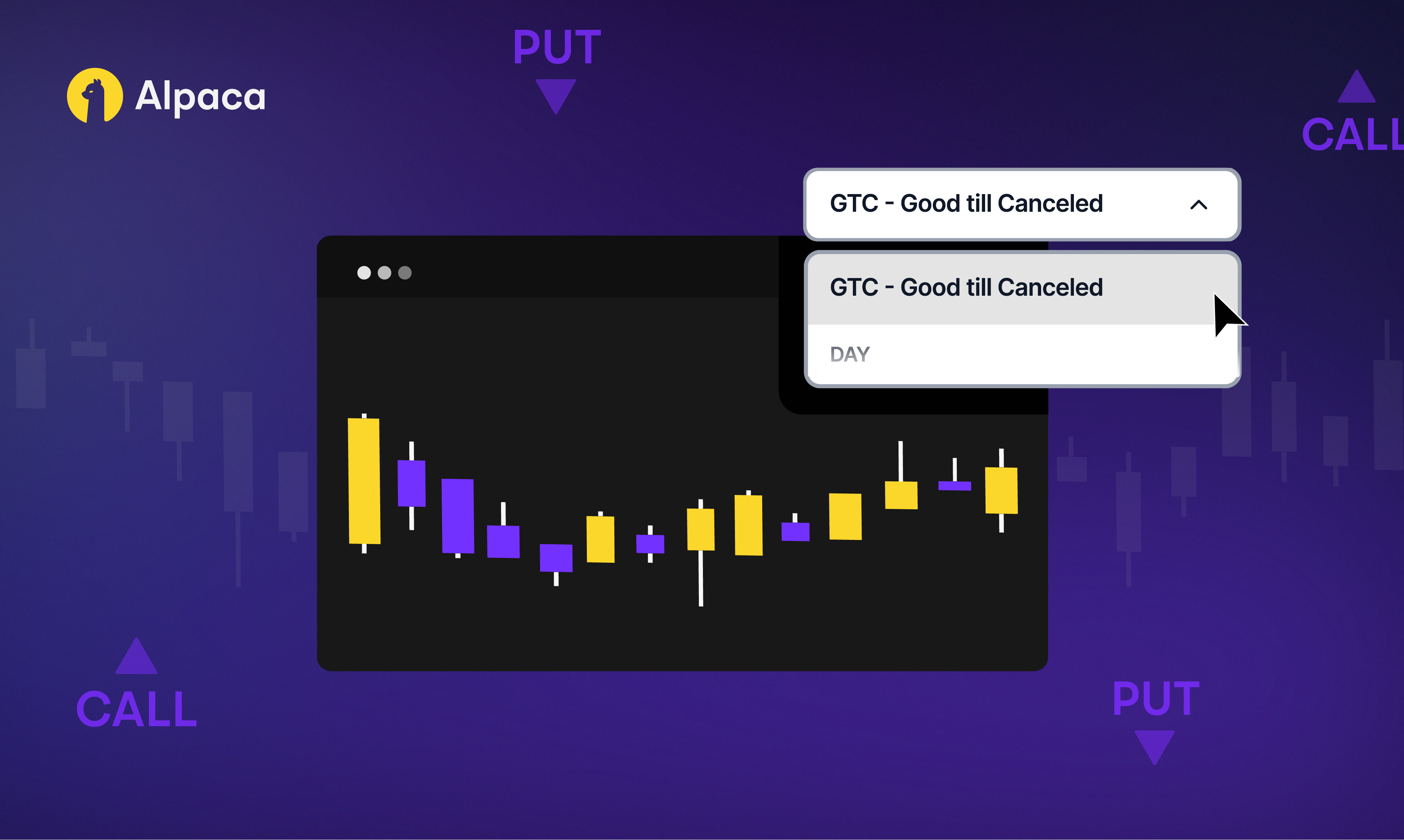 Alpaca

PUT

CALL

GTC - Good till Canceled

GTC - Good till Canceled

DAY

CALL

PUT